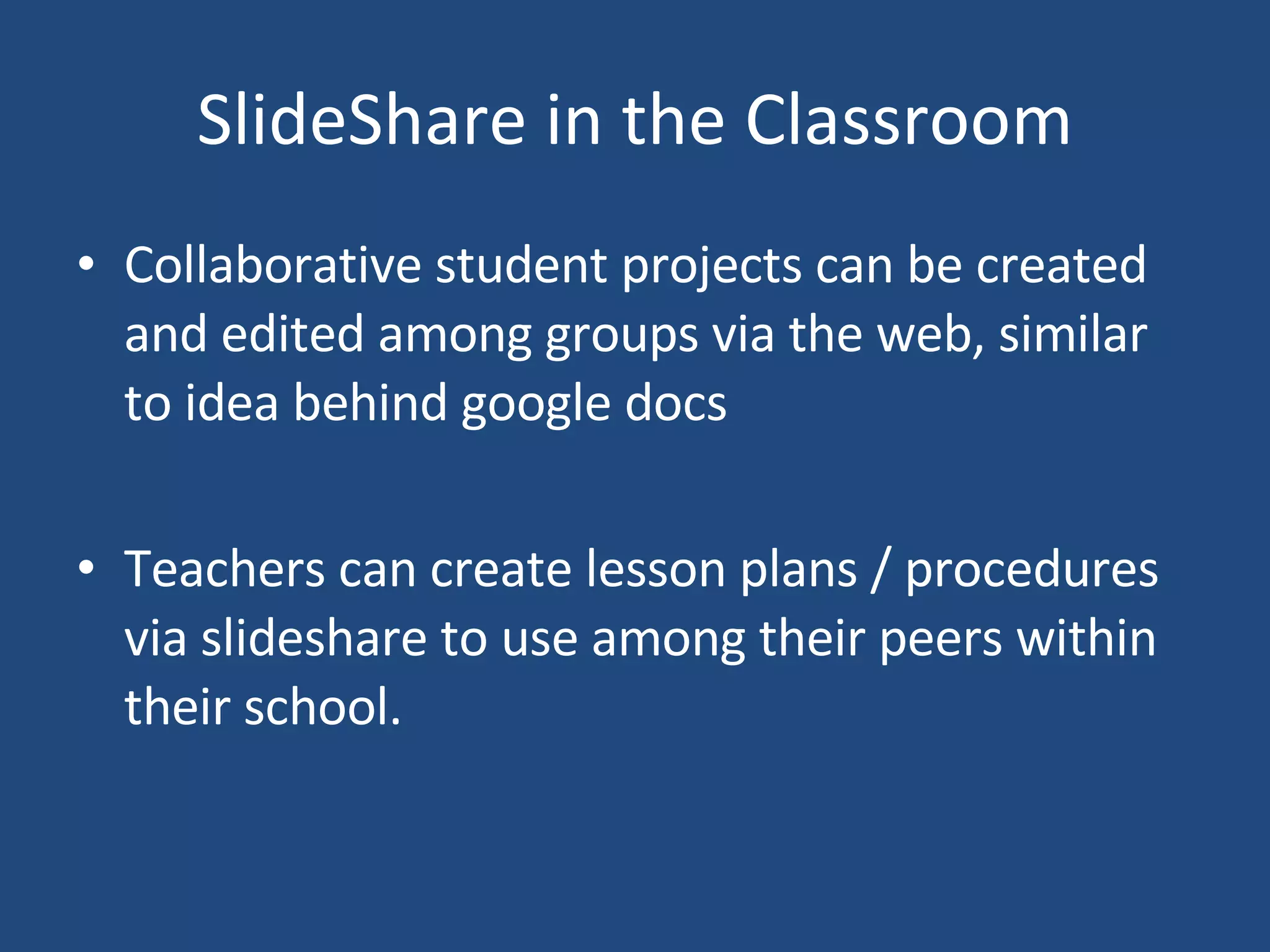 SlideShare in the Classroom

• Collaborative student projects can be created and edited among groups via the web, similar to idea behind google docs

• Teachers can create lesson plans / procedures via slideshare to use among their peers within their school.